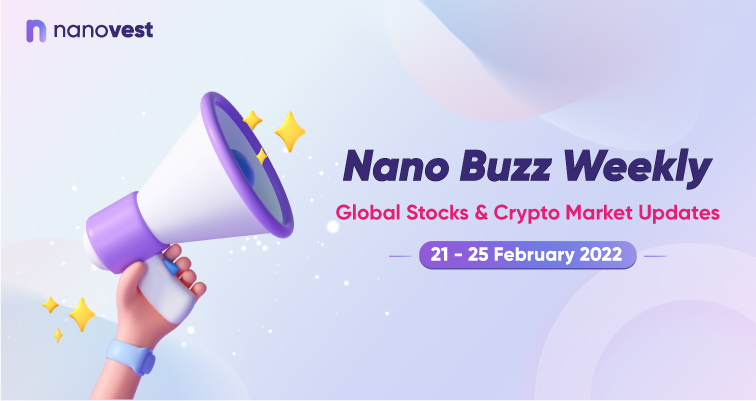 nanovest

Nano Buzz Weekly

Global Stocks & Crypto Market Updates

21 - 25 February 2022